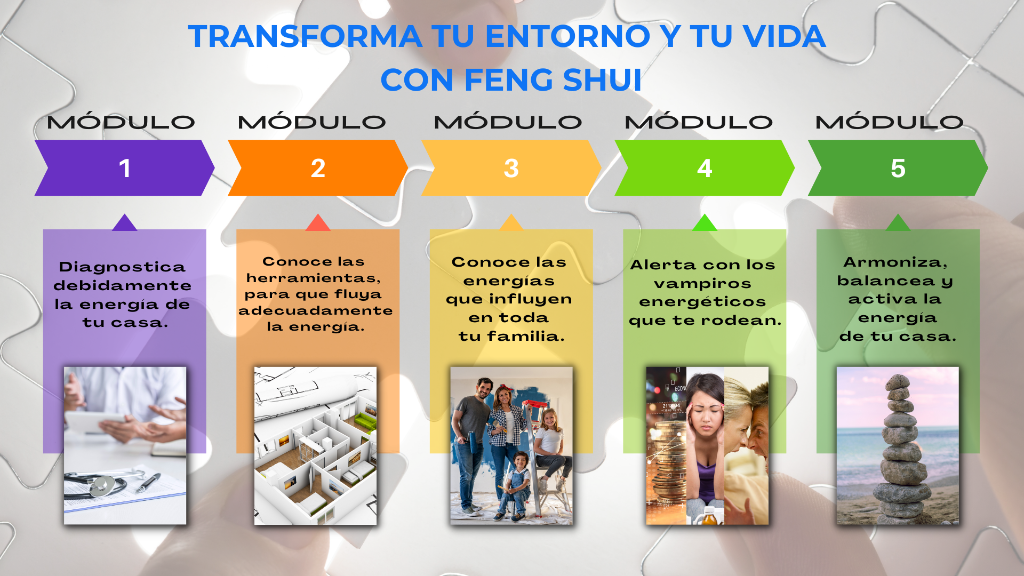 TRANSFORMA TU ENTORNO Y TU VIDA CON FENG SHUI

MÓDULO
1

Diagnostica debidamente la energía de tu casa.

MÓDULO
2

Conoce las herramientas, para que fluya adecuadamente la energía.

MÓDULO
3

Conoce las energías que influyen en toda tu familia.

MÓDULO
4

Alerta con los vampiros energéticos que te rodean.

MÓDULO
5

Armoniza, balancea y activa la energía de tu casa.